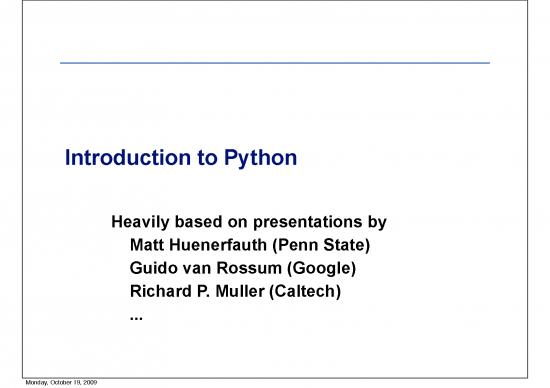 Introduction to Python

Heavily based on presentations by
Matt Huenerfauth (Penn State)
Guido van Rossum (Google)
Richard P. Muller (Caltech)
...

Monday, October 19, 2009